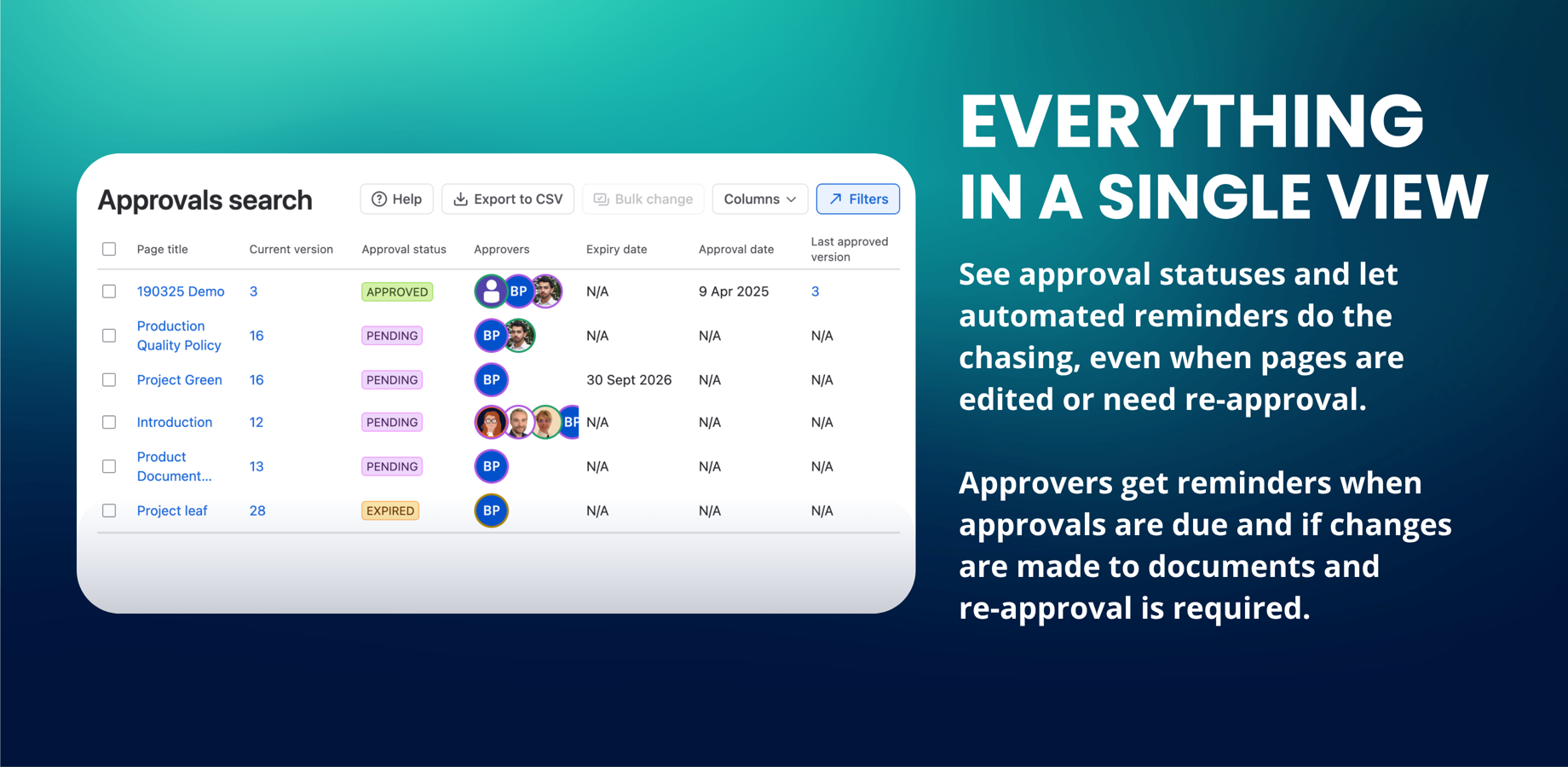 Approvals search

Help Export to CSV Bulk change Columns Filters

| Page title | Current version | Approval status | Approvers | Expiry date | Approval date | Last approved version |
|---|---|---|---|---|---|---|
| 190325 Demo | 3 | APPROVED | BP | N/A | 9 Apr 2025 | 3 |
| Production Quality Policy | 16 | PENDING | BP | N/A | N/A | N/A |
| Project Green | 16 | PENDING | BP | 30 Sept 2026 | N/A | N/A |
| Introduction | 12 | PENDING | BP | N/A | N/A | N/A |
| Product Document... | 13 | PENDING | BP | N/A | N/A | N/A |
| Project leaf | 28 | EXPIRED | BP | N/A | N/A | N/A |

EVERYTHING IN A SINGLE VIEW

See approval statuses and let automated reminders do the chasing, even when pages are edited or need re-approval.

Approvers get reminders when approvals are due and if changes are made to documents and re-approval is required.